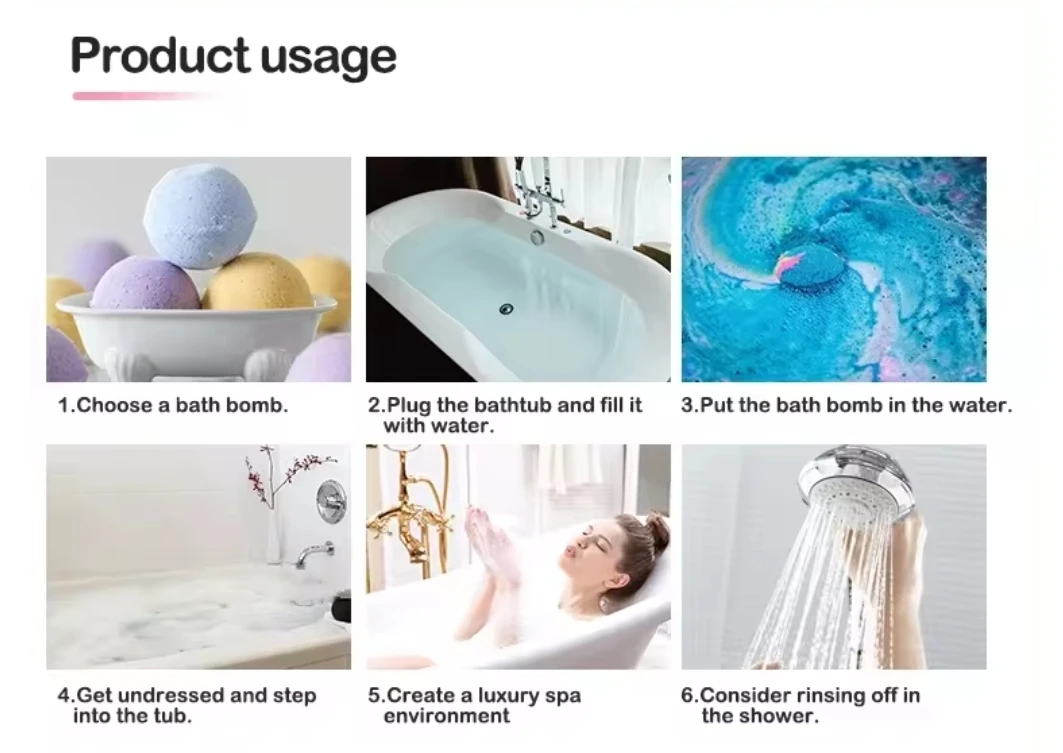 Product usage

1.Choose a bath bomb.

2.Plug the bathtub and fill it with water.

3.Put the bath bomb in the water.

4.Get undressed and step into the tub.

5.Create a luxury spa environment

6.Consider rinsing off in the shower.